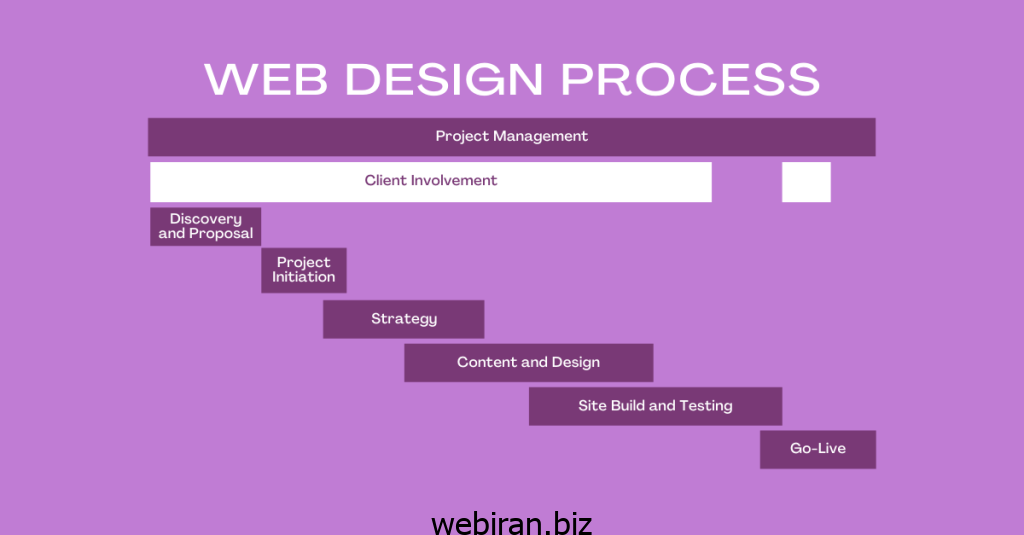 WEB DESIGN PROCESS

Project Management

Client Involvement

Discovery and Proposal

Project Initiation

Strategy

Content and Design

Site Build and Testing

Go-Live

webiran.biz